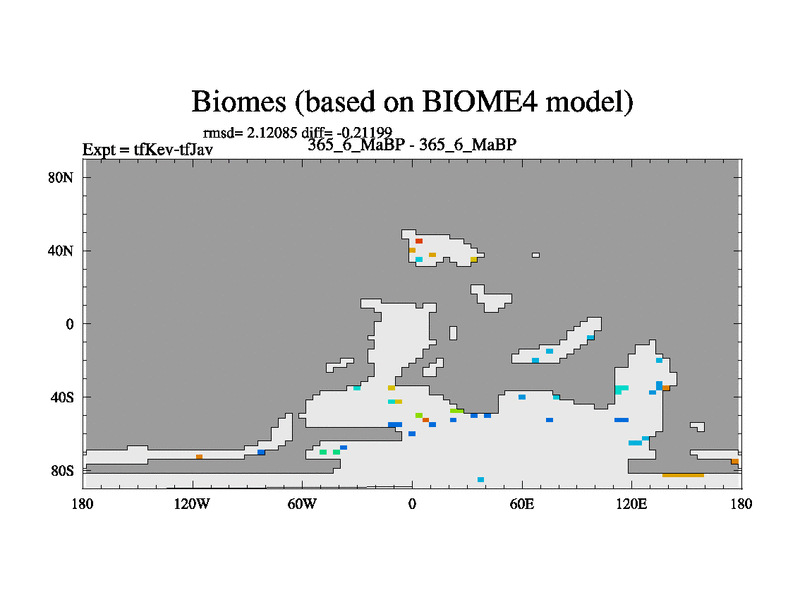 Biomes (based on BIOME4 model)

rmsd= 2.12085 diff= -0.21199

Expt = tfKev-tfJav

365_6_MaBP - 365_6_MaBP

80N
40N
0
40S
80S

180 120W 60W 0 60E 120E 180